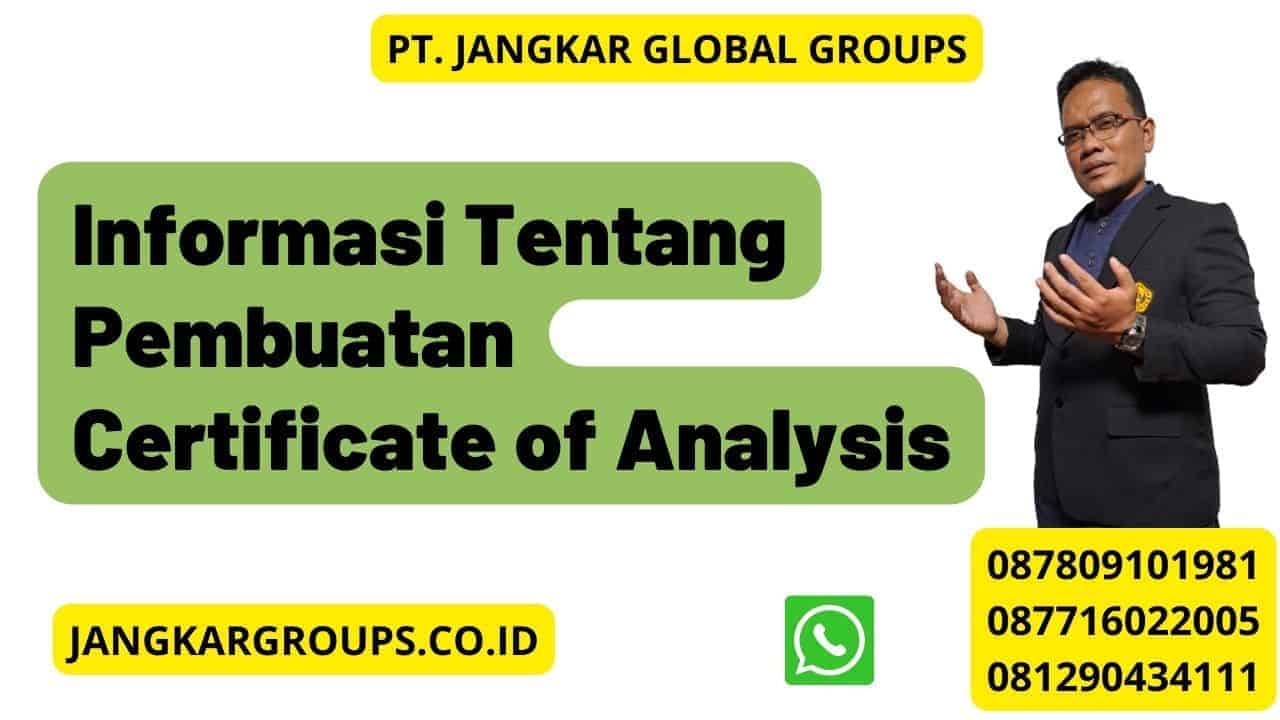 PT. JANGKAR GLOBAL GROUPS

Informasi Tentang Pembuatan Certificate of Analysis

JANGKARGROUPS.CO.ID

087809101981
087716022005
081290434111